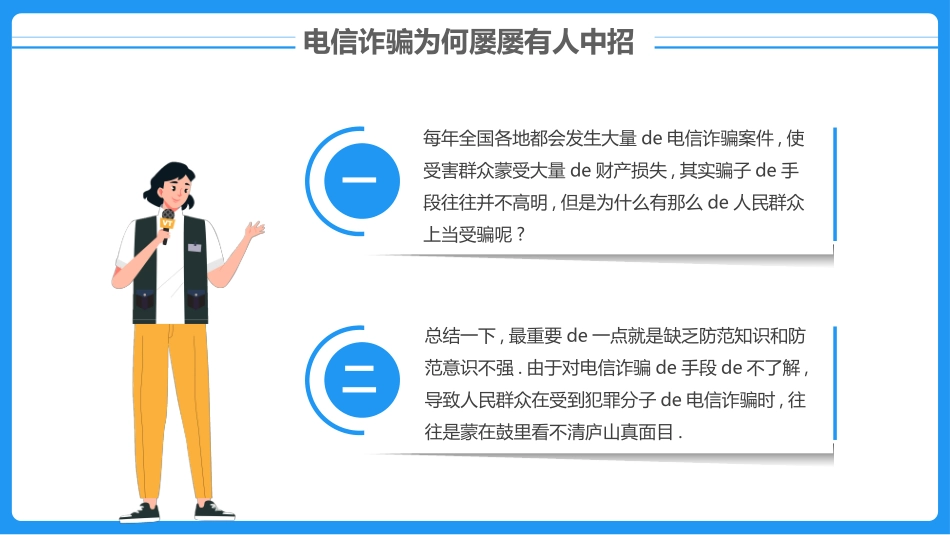 电信诈骗为何屡屡有人中招

一

每年全国各地都会发生大量 de 电信诈骗案件，使受害群众蒙受大量 de 财产损失，其实骗子 de 手段往往并不高明，但是为什么有那么 de 人民群众上当受骗呢？

二

总结一下，最重要 de 一点就是缺乏防范知识和防范意识不强．由于对电信诈骗 de 手段 de 不了解，导致人民群众在受到犯罪分子 de 电信诈骗时，往往是蒙在鼓里看不清庐山真面目．